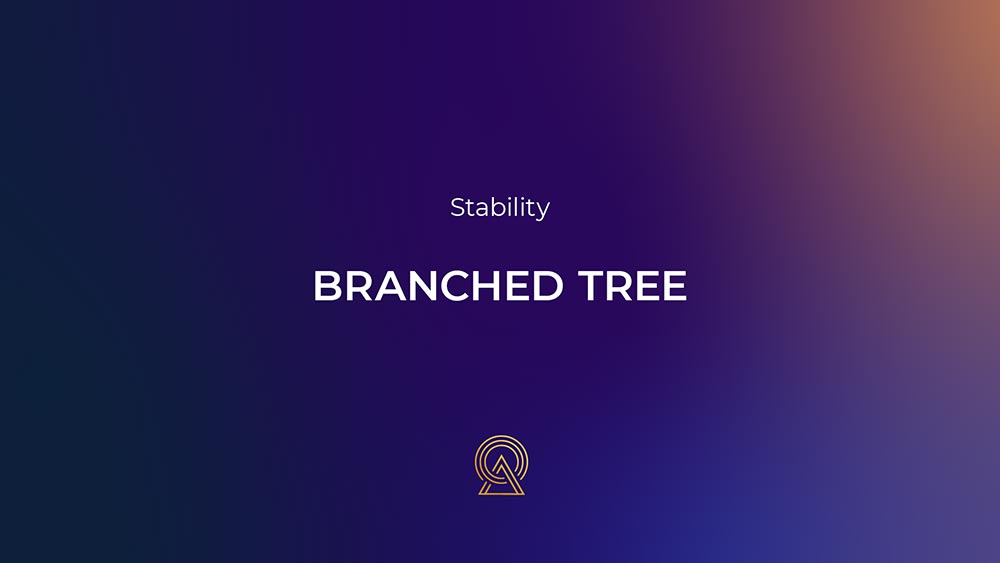 Stability

BRANCHED TREE